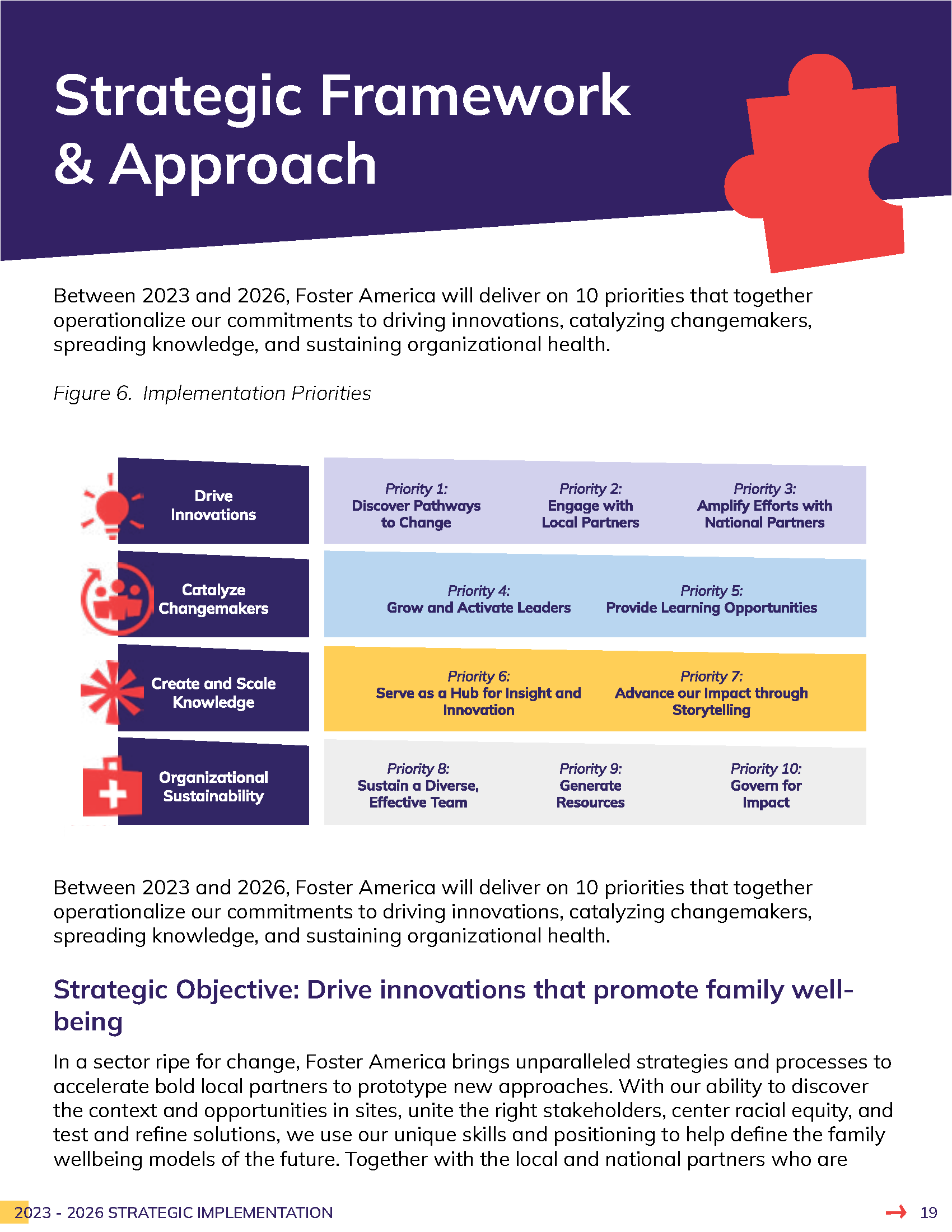 Strategic Framework & Approach

Between 2023 and 2026, Foster America will deliver on 10 priorities that together operationalize our commitments to driving innovations, catalyzing changemakers, spreading knowledge, and sustaining organizational health.

Figure 6. Implementation Priorities

Drive Innovations

Priority 1: Discover Pathways to Change

Priority 2: Engage with Local Partners

Priority 3: Amplify Efforts with National Partners

Catalyze Changemakers

Priority 4: Grow and Activate Leaders

Priority 5: Provide Learning Opportunities

Create and Scale Knowledge

Priority 6: Serve as a Hub for Insight and Innovation

Priority 7: Advance our Impact through Storytelling

Organizational Sustainability

Priority 8: Sustain a Diverse, Effective Team

Priority 9: Generate Resources

Priority 10: Govern for Impact

Between 2023 and 2026, Foster America will deliver on 10 priorities that together operationalize our commitments to driving innovations, catalyzing changemakers, spreading knowledge, and sustaining organizational health.

Strategic Objective: Drive innovations that promote family well-being

In a sector ripe for change, Foster America brings unparalleled strategies and processes to accelerate bold local partners to prototype new approaches. With our ability to discover the context and opportunities in sites, unite the right stakeholders, center racial equity, and test and refine solutions, we use our unique skills and positioning to help define the family wellbeing models of the future. Together with the local and national partners who are

2023 - 2026 STRATEGIC IMPLEMENTATION

19